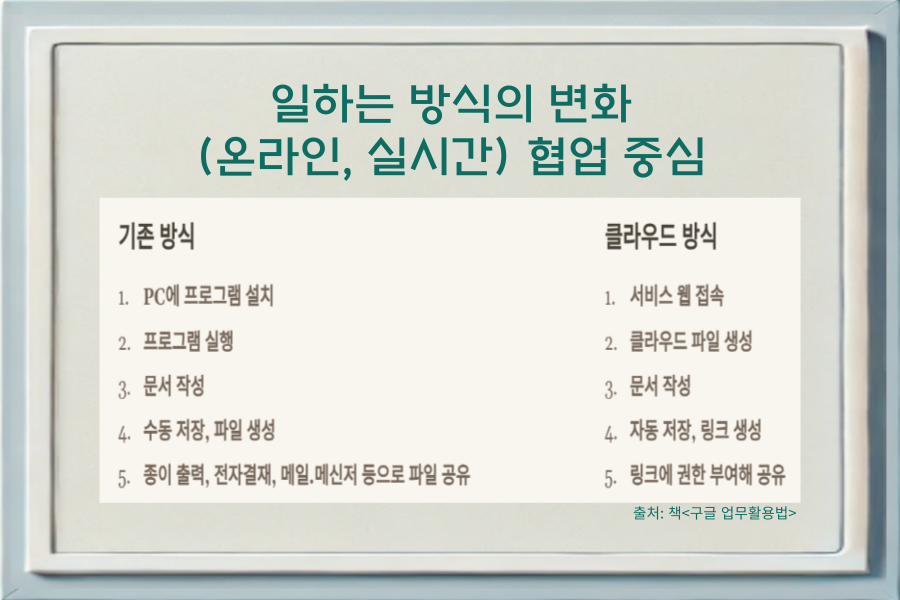 일하는 방식의 변화
(온라인, 실시간) 협업 중심

기존 방식

1. PC에 프로그램 설치
2. 프로그램 실행
3. 문서 작성
4. 수동 저장, 파일 생성
5. 종이 출력, 전자결재, 메일.메신저 등으로 파일 공유

클라우드 방식

1. 서비스 웹 접속
2. 클라우드 파일 생성
3. 문서 작성
4. 자동 저장, 링크 생성
5. 링크에 권한 부여해 공유

출처: 책<구글 업무활용법>